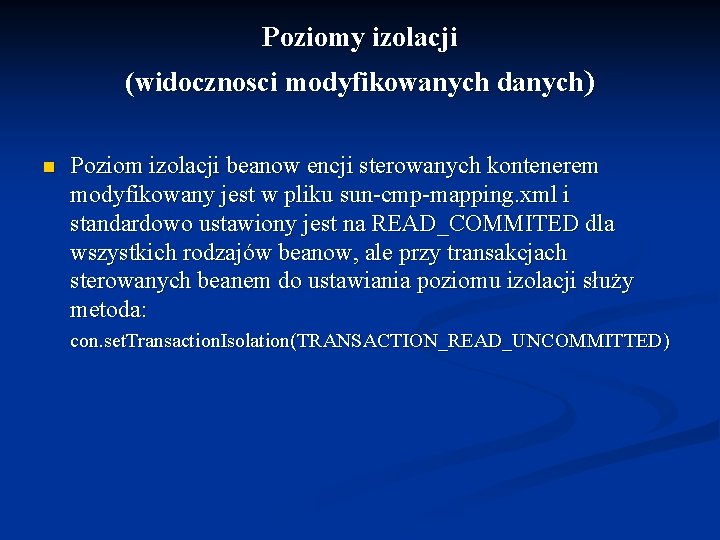 Poziomy izolacji
(widocznosci modyfikowanych danych)

Poziom izolacji beanow encji sterowanych kontenerem modyfikowany jest w pliku sun-cmp-mapping.xml i standardowo ustawiony jest na READ_COMMITED dla wszystkich rodzajów beanow, ale przy transakcjach sterowanych beanem do ustawiania poziomu izolacji służy metoda:

con.setTransactionIsolation(TRANSACTION_READ_UNCOMMITTED)